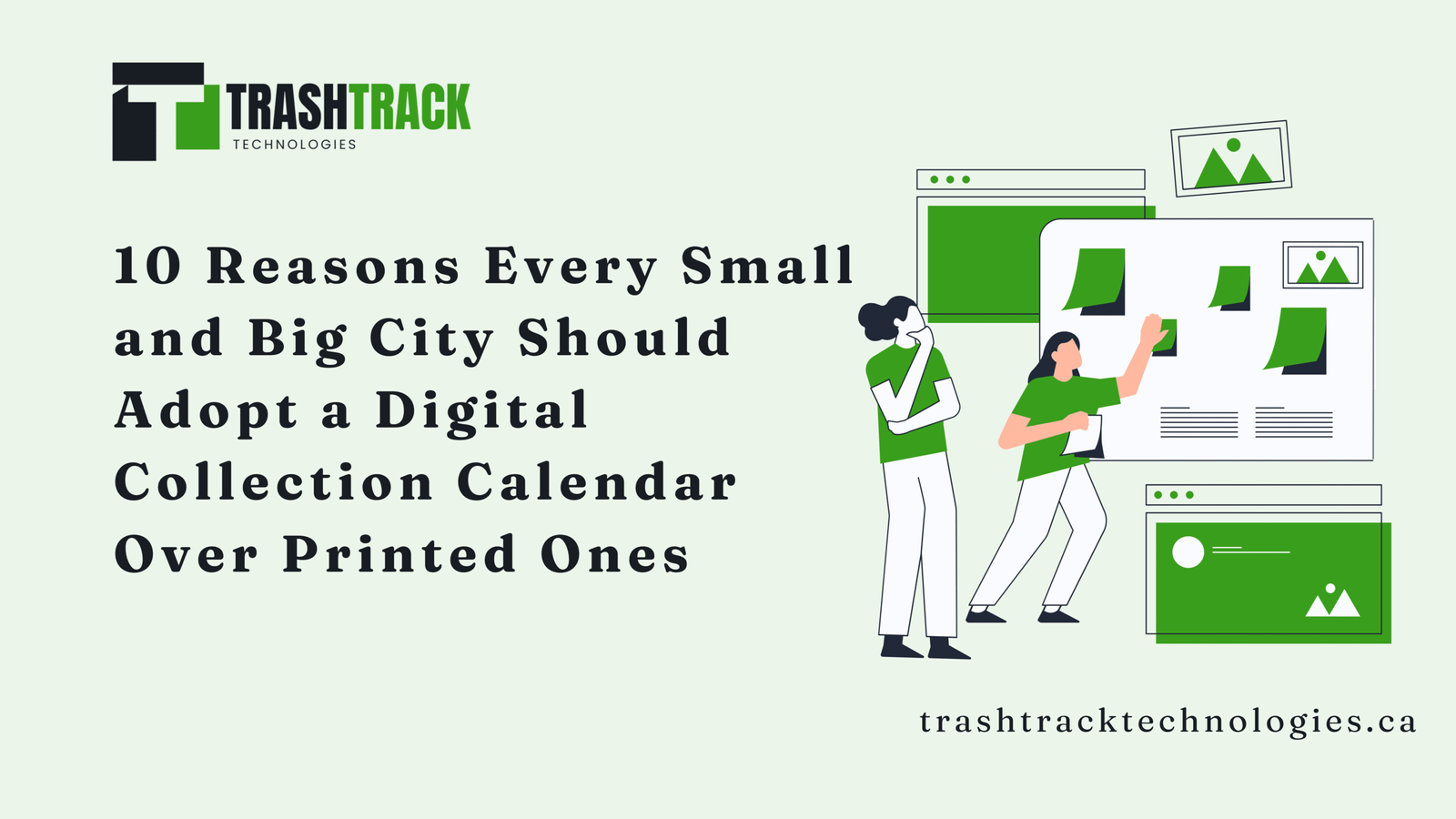 TRASHTRACK
TECHNOLOGIES

10 Reasons Every Small and Big City Should Adopt a Digital Collection Calendar Over Printed Ones

trashtracktechnologies.ca